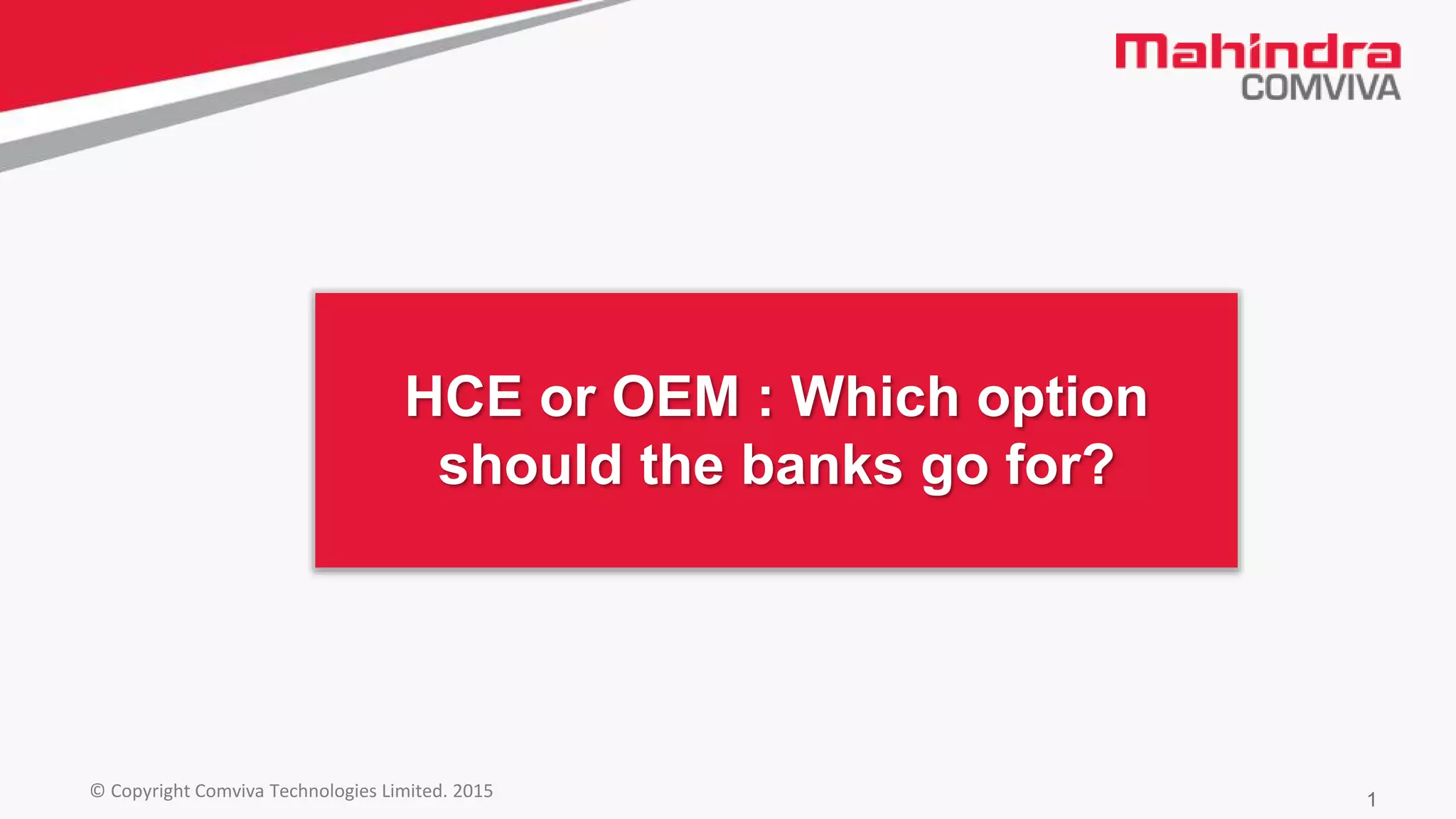 Mahindra
COMVIVA

HCE or OEM : Which option should the banks go for?

© Copyright Comviva Technologies Limited. 2015

1